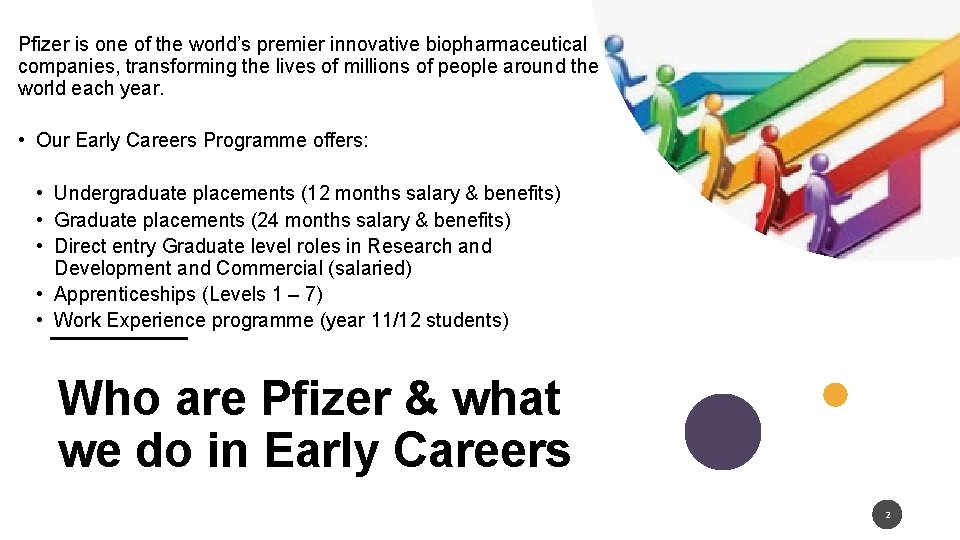 Pfizer is one of the world's premier innovative biopharmaceutical companies, transforming the lives of millions of people around the world each year.

• Our Early Careers Programme offers:

• Undergraduate placements (12 months salary & benefits)
• Graduate placements (24 months salary & benefits)
• Direct entry Graduate level roles in Research and Development and Commercial (salaried)
• Apprenticeships (Levels 1 – 7)
• Work Experience programme (year 11/12 students)

Who are Pfizer & what we do in Early Careers

2